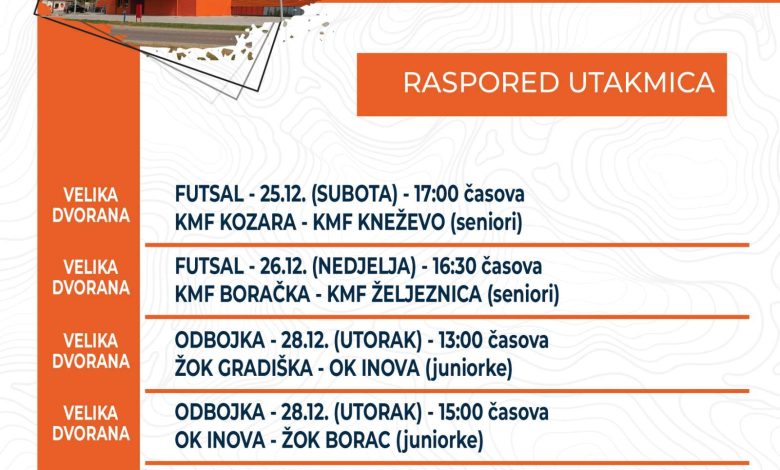 RASPORED UTAKMICA

VELIKA DVORANA

FUTSAL - 25.12. (SUBOTA) - 17:00 časova
KMF KOZARA - KMF KNEŽEVO (seniori)

VELIKA DVORANA

FUTSAL - 26.12. (NEDJELJA) - 16:30 časova
KMF BORAČKA - KMF ŽELJEZNICA (seniori)

VELIKA DVORANA

ODBOJKA - 28.12. (UTORAK) - 13:00 časova
ŽOK GRADIŠKA - OK INOVA (juniorke)

VELIKA DVORANA

ODBOJKA - 28.12. (UTORAK) - 15:00 časova
OK INOVA - ŽOK BORAC (juniorke)